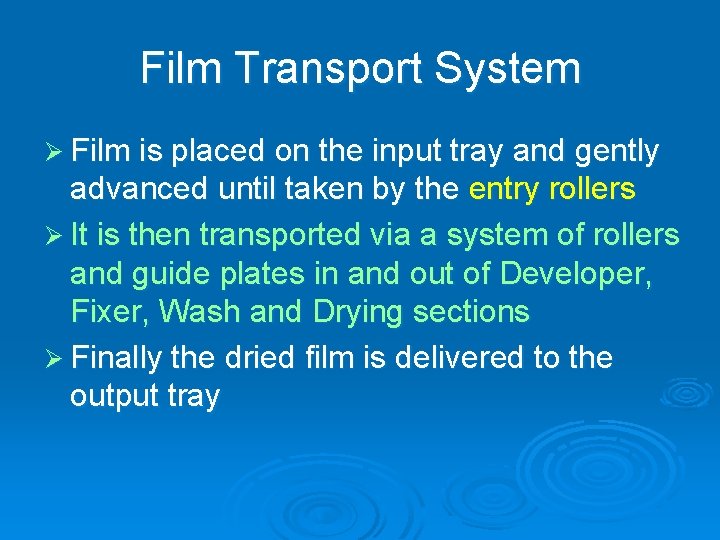 Film Transport System

➢ Film is placed on the input tray and gently advanced until taken by the entry rollers

➢ It is then transported via a system of rollers and guide plates in and out of Developer, Fixer, Wash and Drying sections

➢ Finally the dried film is delivered to the output tray